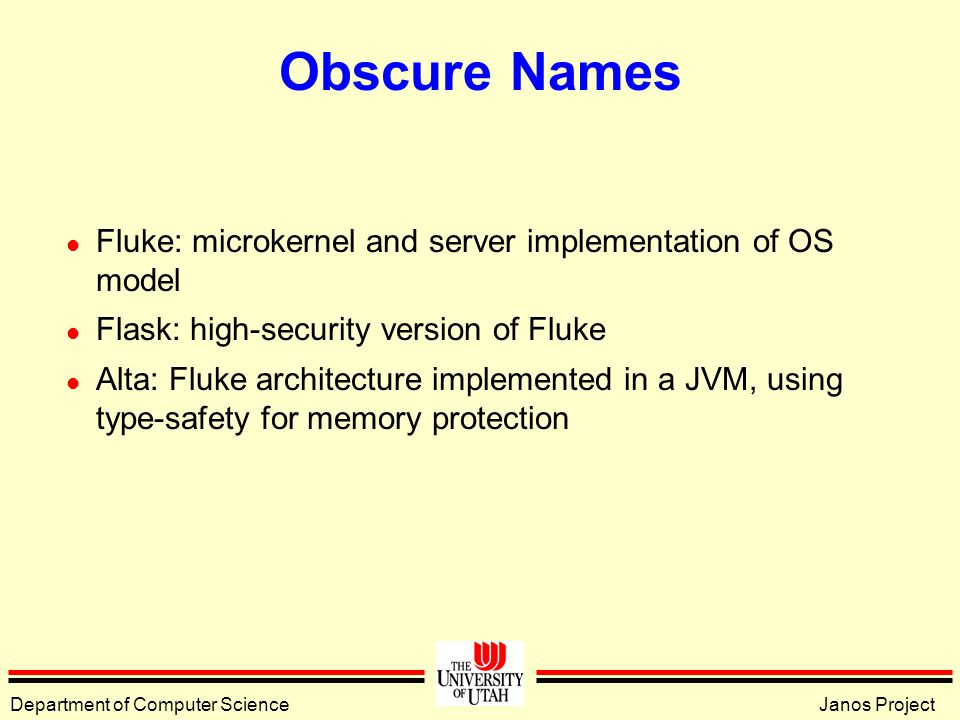 Obscure Names

- Fluke: microkernel and server implementation of OS model
- Flask: high-security version of Fluke
- Alta: Fluke architecture implemented in a JVM, using type-safety for memory protection

THE UNIVERSITY OF UTAH

Department of Computer Science

Janos Project